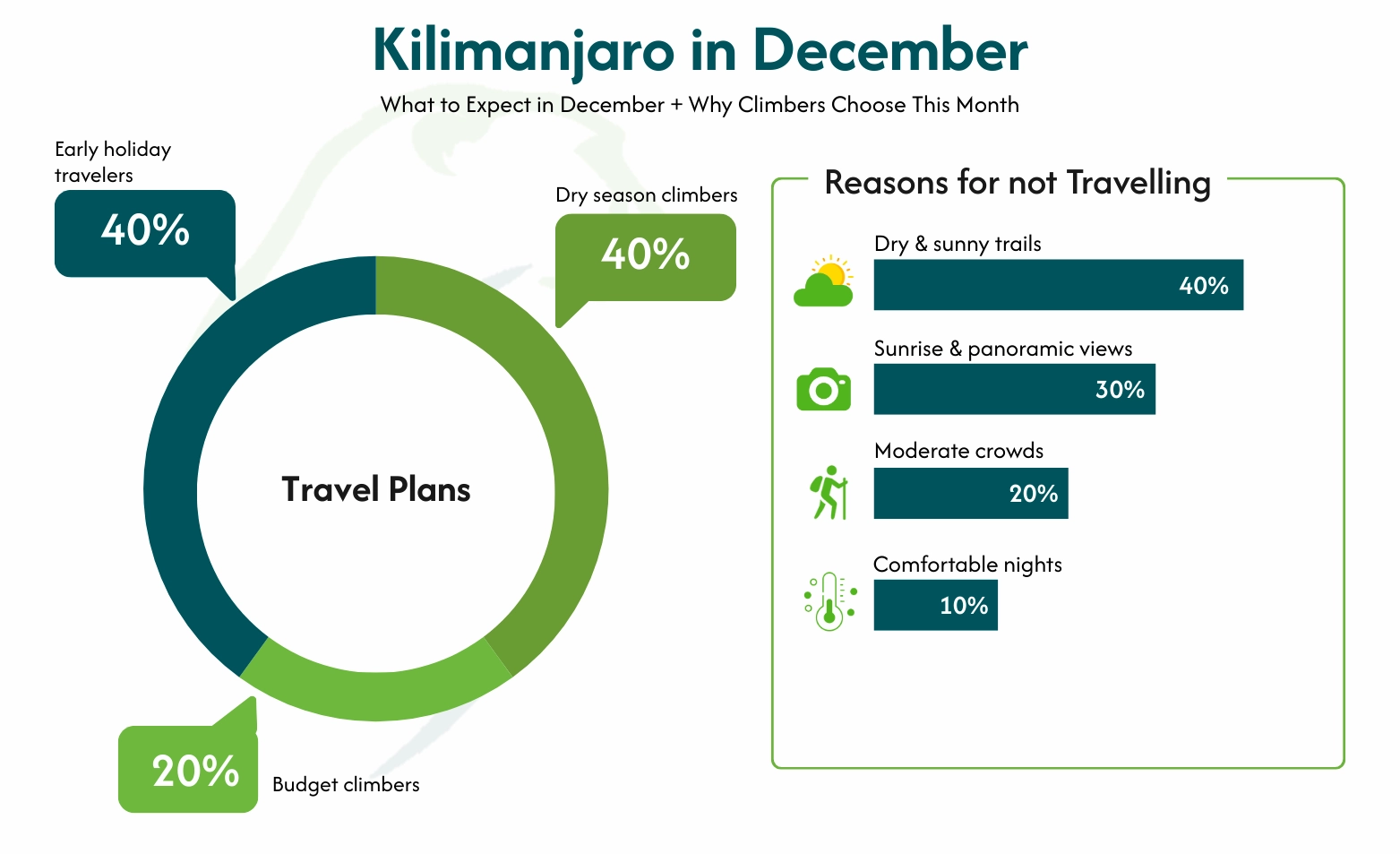 Kilimanjaro in December

What to Expect in December + Why Climbers Choose This Month

Early holiday travelers

40%

Dry season climbers

40%

Travel Plans

20%

Budget climbers

Reasons for not Travelling

Dry & sunny trails

40%

Sunrise & panoramic views

30%

Moderate crowds

20%

Comfortable nights

10%